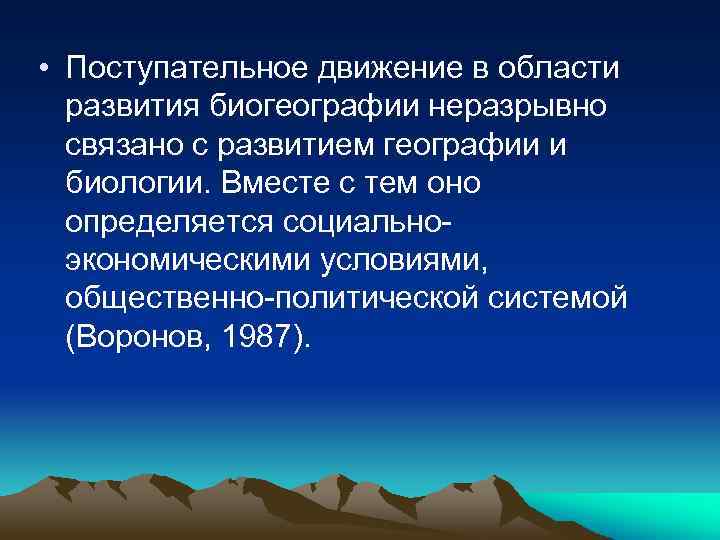 • Поступательное движение в области развития биогеографии неразрывно связано с развитием географии и биологии. Вместе с тем оно определяется социально-экономическими условиями, общественно-политической системой (Воронов, 1987).